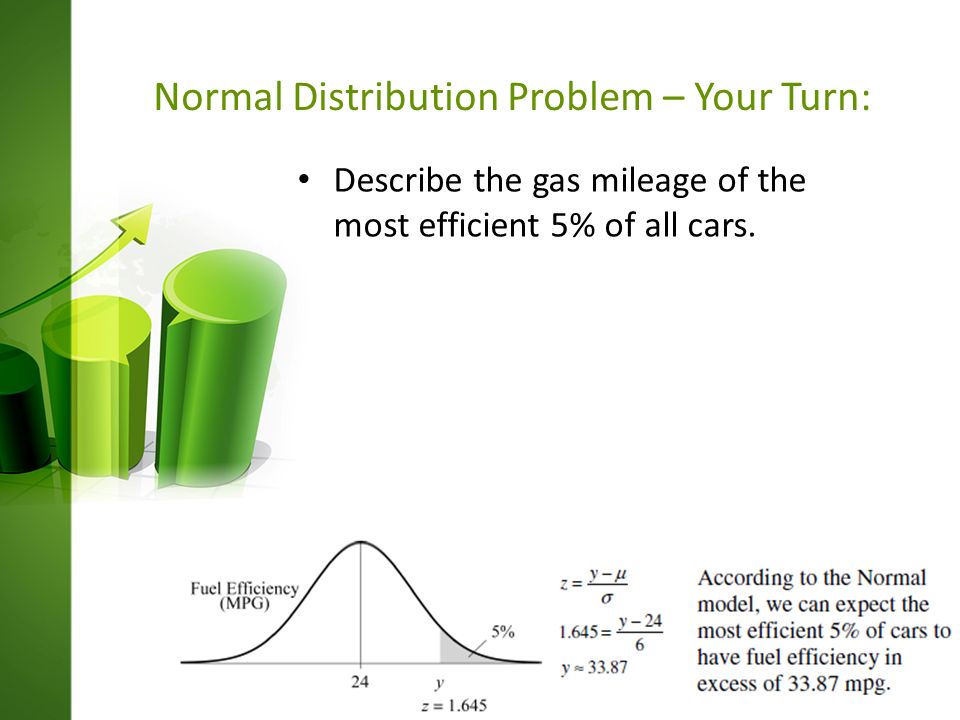 Normal Distribution Problem – Your Turn:

• Describe the gas mileage of the most efficient 5% of all cars.

Fuel Efficiency (MPG)

5%

24

$y$

$z = 1.645$

$z = \frac{y - \mu}{\sigma}$

$1.645 = \frac{y - 24}{6}$

$y \approx 33.87$

According to the Normal model, we can expect the most efficient 5% of cars to have fuel efficiency in excess of 33.87 mpg.